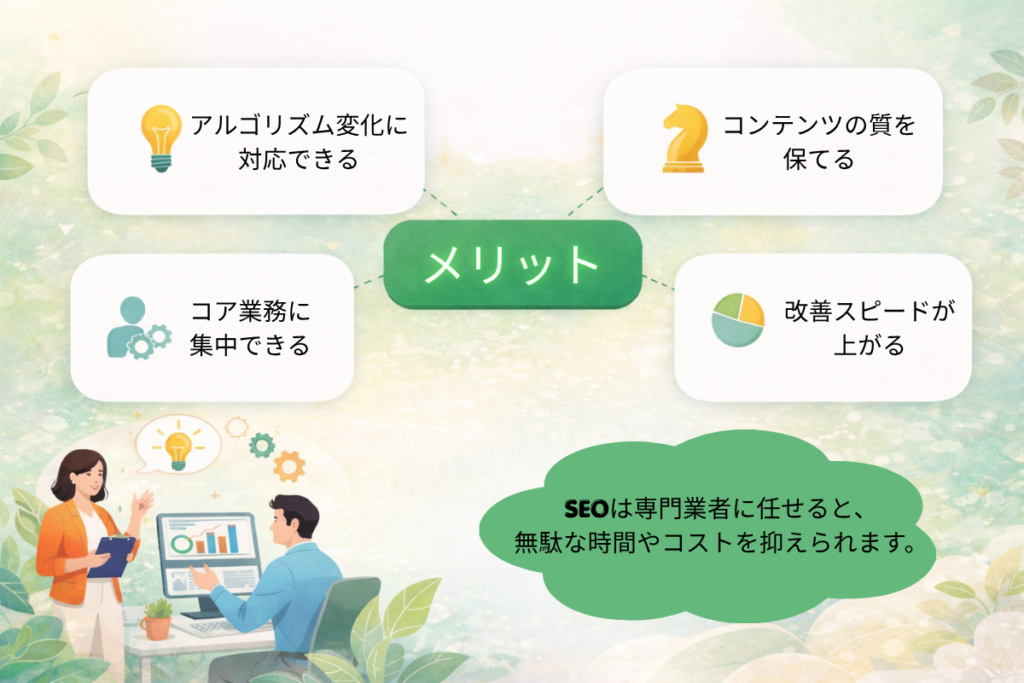 アルゴリズム変化に対応できる

コンテンツの質を保てる

メリット

コア業務に集中できる

改善スピードが上がる

SEOは専門業者に任せると、無駄な時間やコストを抑えられます。